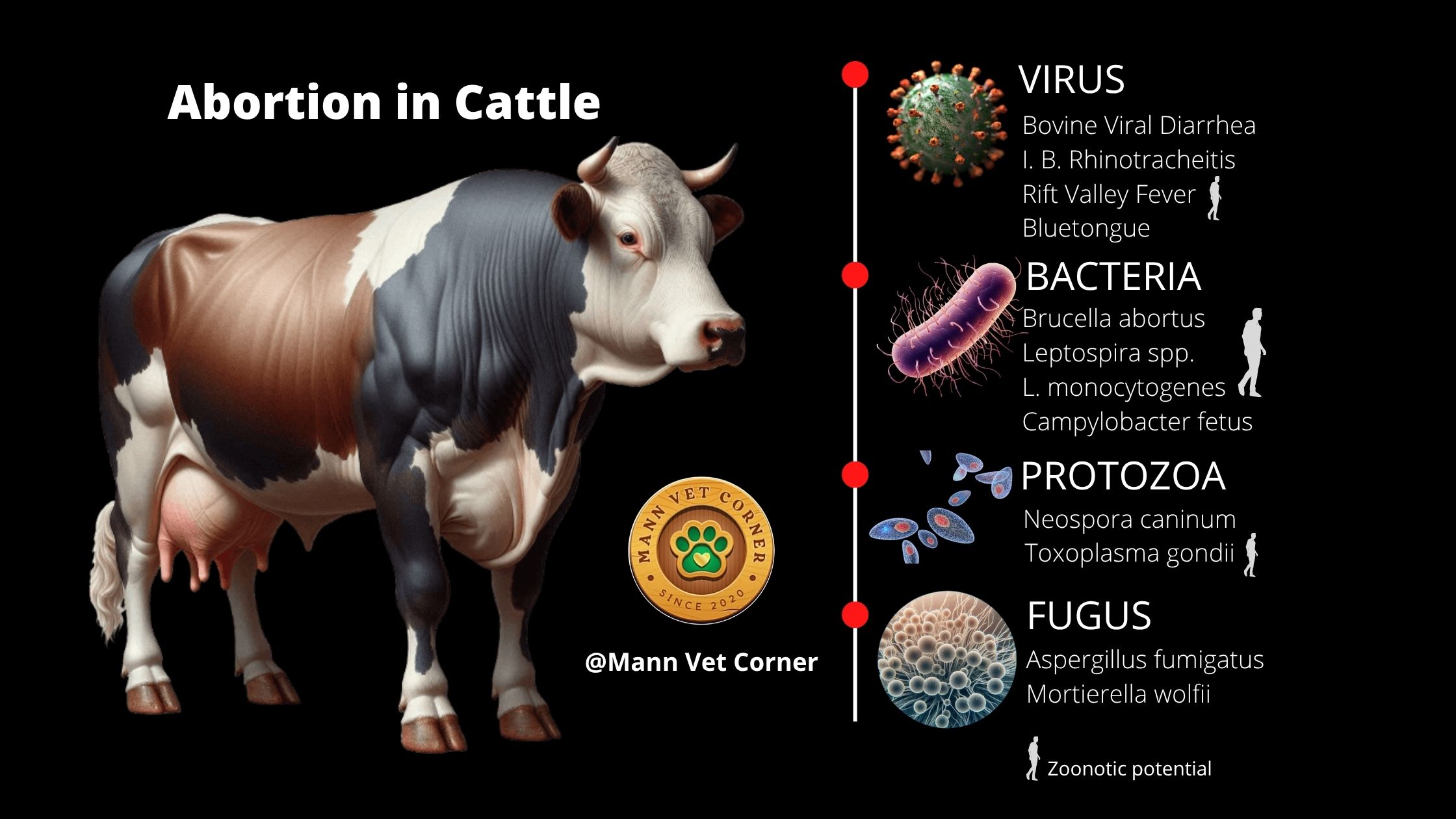 Abortion in Cattle

MANN VET CORNER
SINCE 2020

@Mann Vet Corner

VIRUS
Bovine Viral Diarrhea
I. B. Rhinotracheitis
Rift Valley Fever
Bluetongue

BACTERIA
Brucella abortus
Leptospira spp.
L. monocytogenes
Campylobacter fetus

PROTOZOA
Neospora caninum
Toxoplasma gondii

FUGUS
Aspergillus fumigatus
Mortierella wolfii

Zoonotic potential